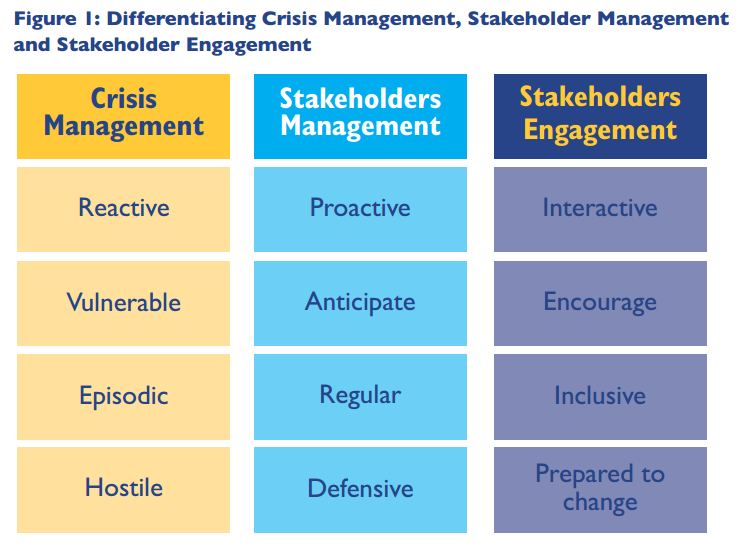 Figure 1: Differentiating Crisis Management, Stakeholder Management and Stakeholder Engagement

| Crisis Management | Stakeholders Management | Stakeholders Engagement |
|---|---|---|
| Reactive | Proactive | Interactive |
| Vulnerable | Anticipate | Encourage |
| Episodic | Regular | Inclusive |
| Hostile | Defensive | Prepared to change |